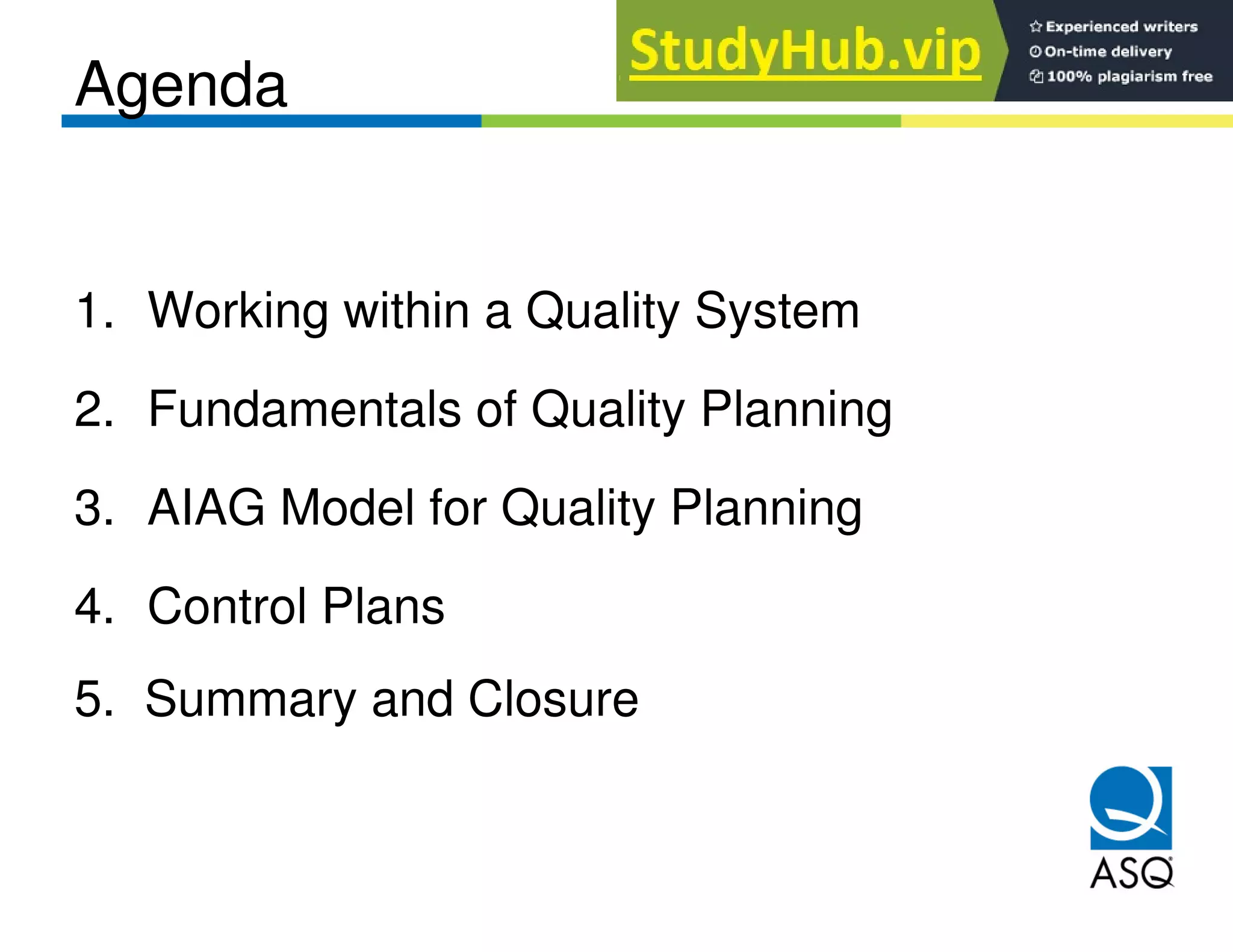 Agenda

StudyHub.vip

Experienced writers
On-time delivery
100% plagiarism free

1. Working within a Quality System
2. Fundamentals of Quality Planning
3. AIAG Model for Quality Planning
4. Control Plans
5. Summary and Closure

ASQ